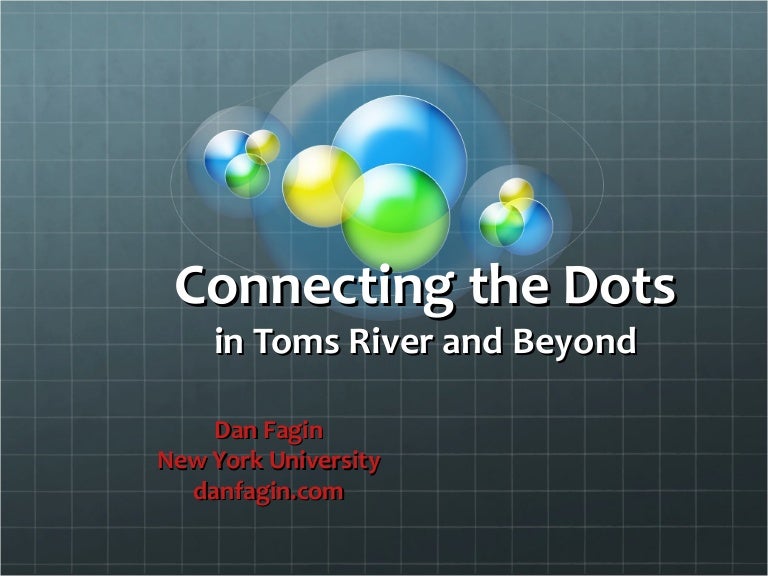 Connecting the Dots
in Toms River and Beyond

Dan Fagin
New York University
danfagin.com